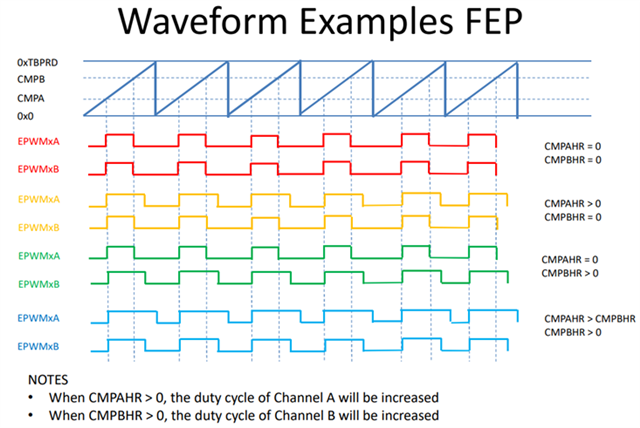 Waveform Examples FEP

0xTBPRD
CMPB
CMPA
0x0

EPWMxA
EPWMxB
CMPAHR = 0
CMPBHR = 0

EPWMxA
EPWMxB
CMPAHR > 0
CMPBHR = 0

EPWMxA
EPWMxB
CMPAHR = 0
CMPBHR > 0

EPWMxA
EPWMxB
CMPAHR > CMPBHR
CMPBHR > 0

NOTES
• When CMPAHR > 0, the duty cycle of Channel A will be increased
• When CMPBHR > 0, the duty cycle of Channel B will be increased